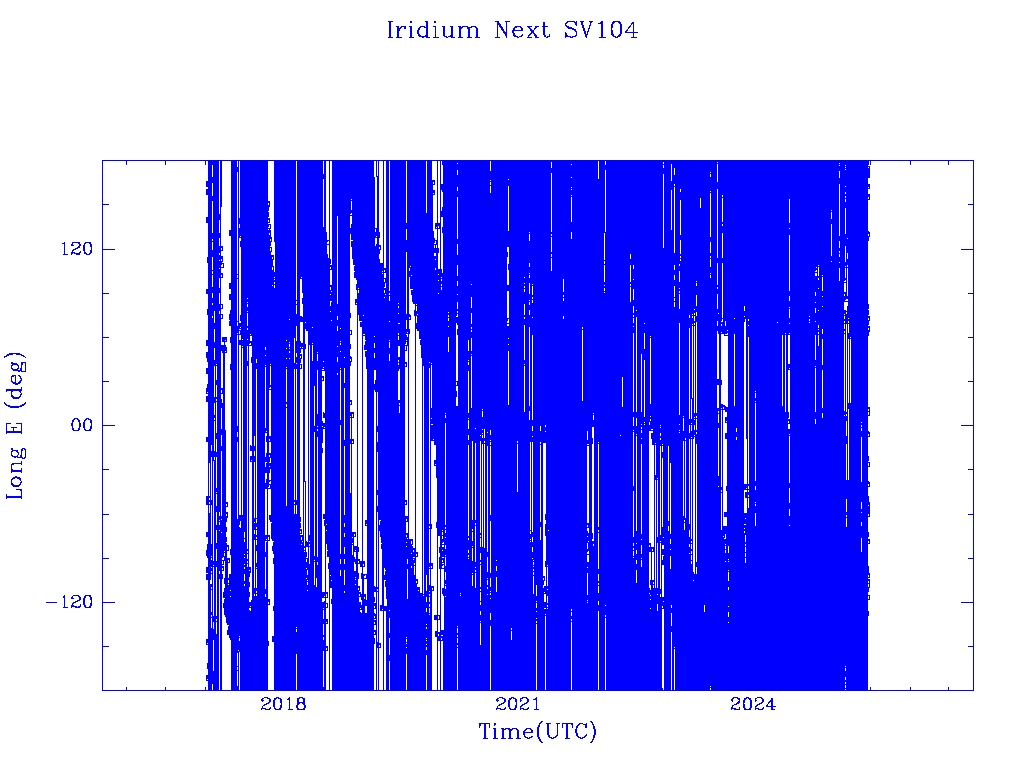 Iridium Next SV104

Long E (deg)

120

00

−120

2018

2021

2024

Time(UTC)